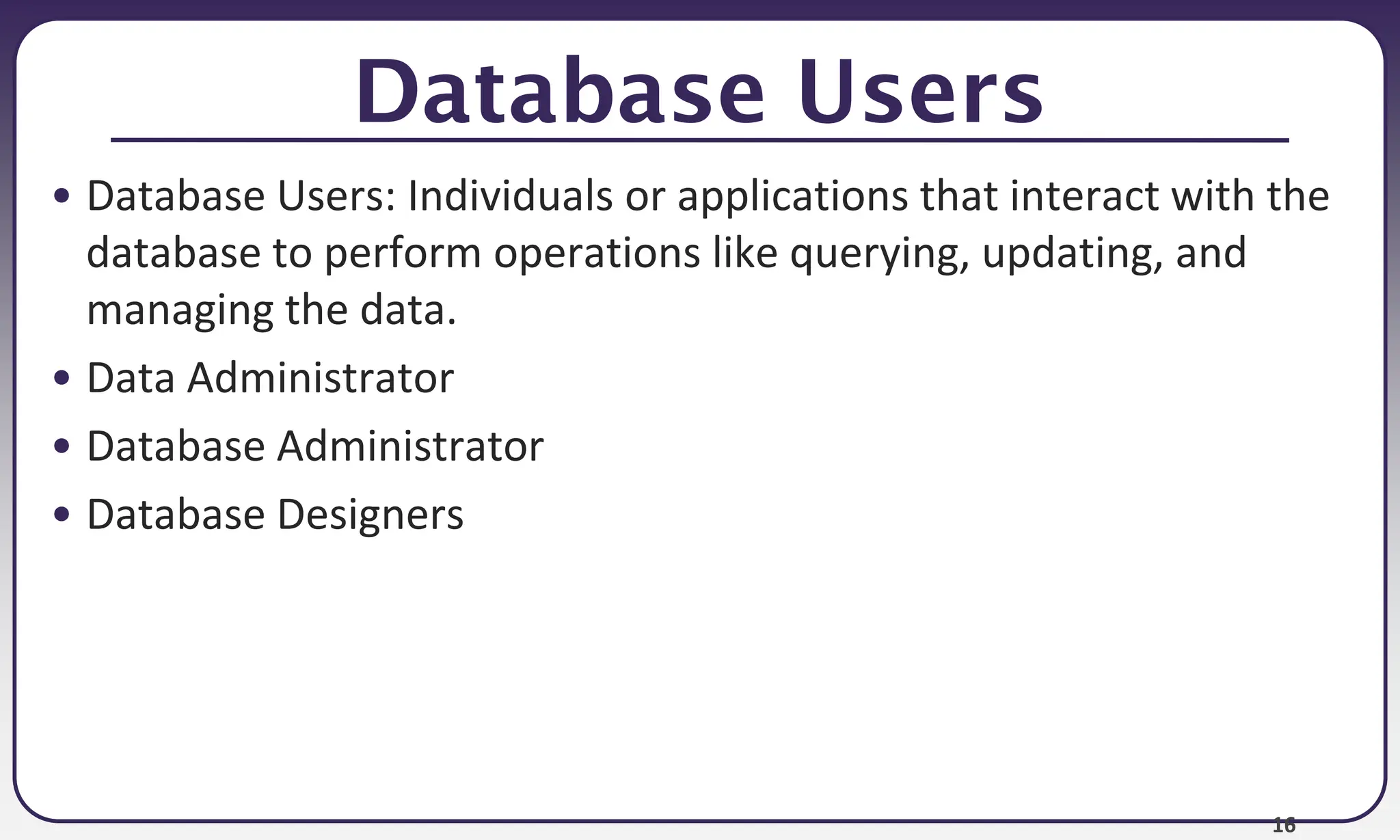 Database Users

• Database Users: Individuals or applications that interact with the database to perform operations like querying, updating, and managing the data.
• Data Administrator
• Database Administrator
• Database Designers

16